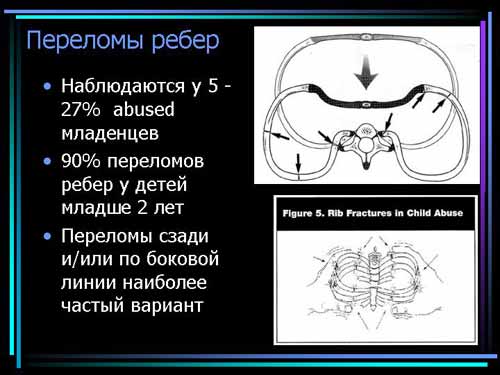 Переломы ребер

• Наблюдаются у 5 - 27% abused младенцев
• 90% переломов ребер у детей младше 2 лет
• Переломы сзади и/или по боковой линии наиболее частый вариант

Figure 5. Rib Fractures in Child Abuse